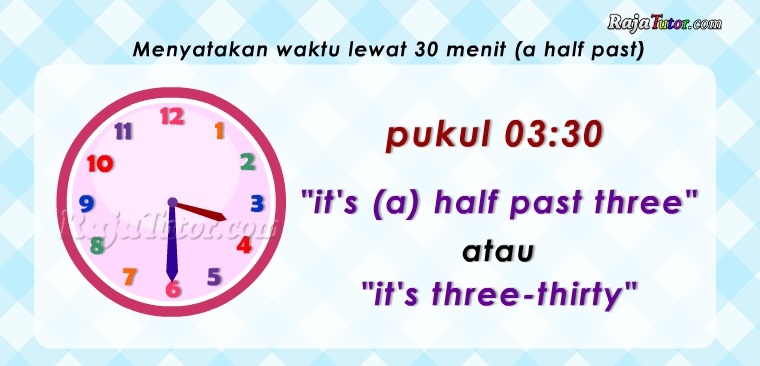 RajaTutor.com

Menyatakan waktu lewat 30 menit (a half past)

12
1
2
3
4
5
6
7
8
9
10
11

RajaTutor.com

pukul 03:30

"it's (a) half past three"

atau

"it's three-thirty"